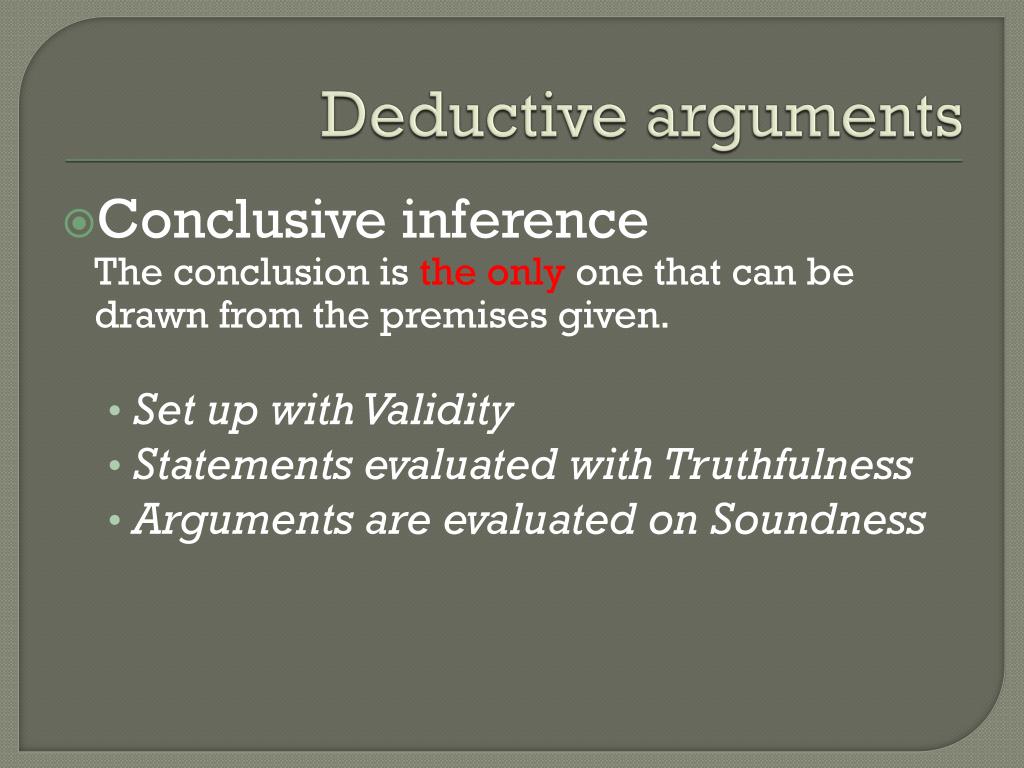 Deductive arguments

Conclusive inference
The conclusion is the only one that can be drawn from the premises given.

• Set up with Validity
• Statements evaluated with Truthfulness
• Arguments are evaluated on Soundness